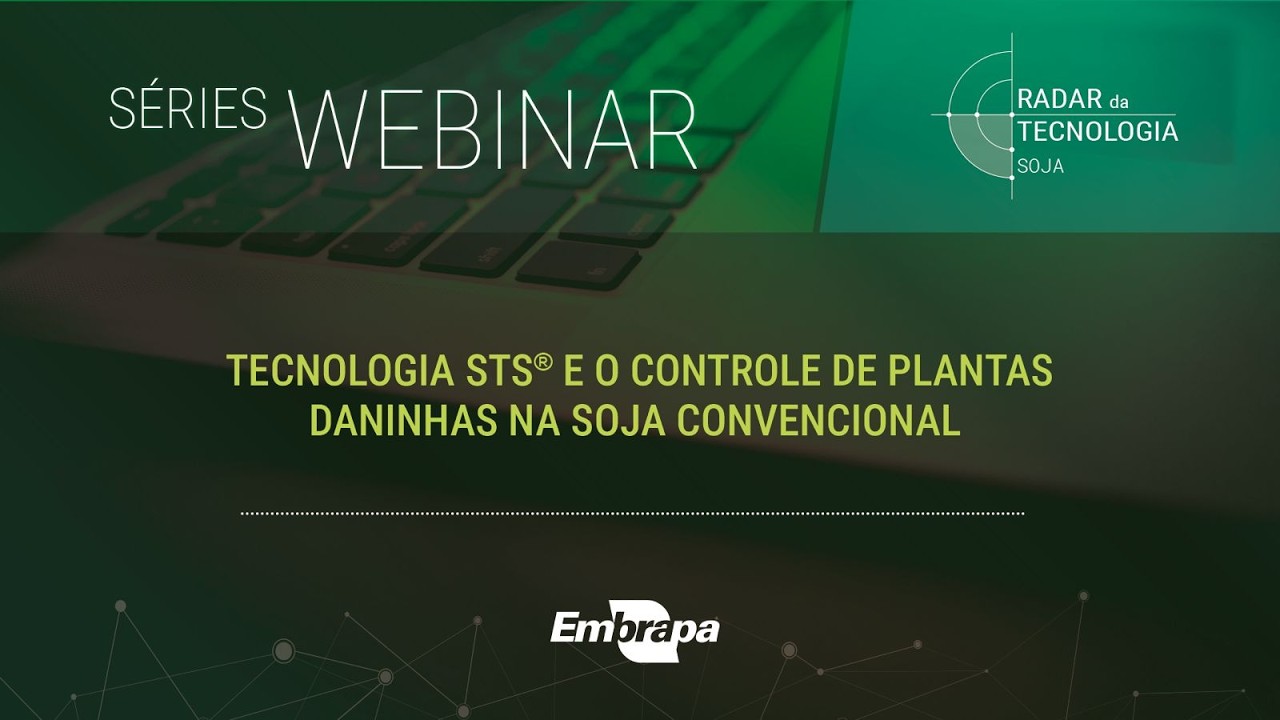 SÉRIES WEBINAR

RADAR da TECNOLOGIA SOJA

TECNOLOGIA STS® E O CONTROLE DE PLANTAS DANINHAS NA SOJA CONVENCIONAL

Embrapa